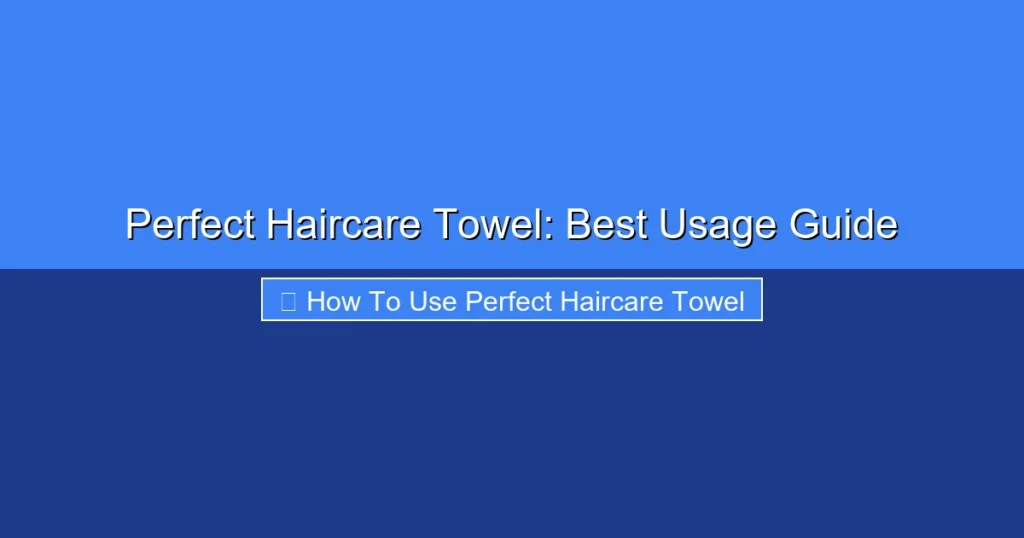 Perfect Haircare Towel: Best Usage Guide

How To Use Perfect Haircare Towel